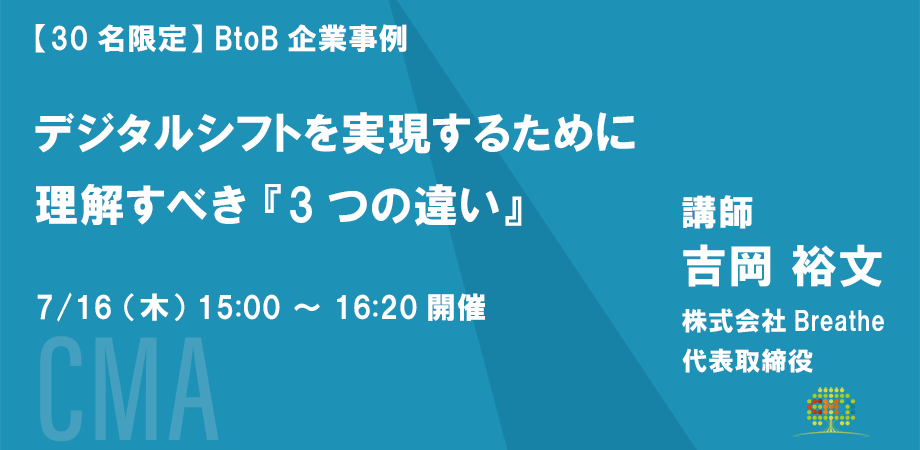 【30 名限定】BtoB 企業事例

デジタルシフトを実現するために
理解すべき『3 つの違い』

7/16（木）15:00 ～ 16:20 開催

CMA

講師
吉岡 裕文
株式会社 Breathe
代表取締役